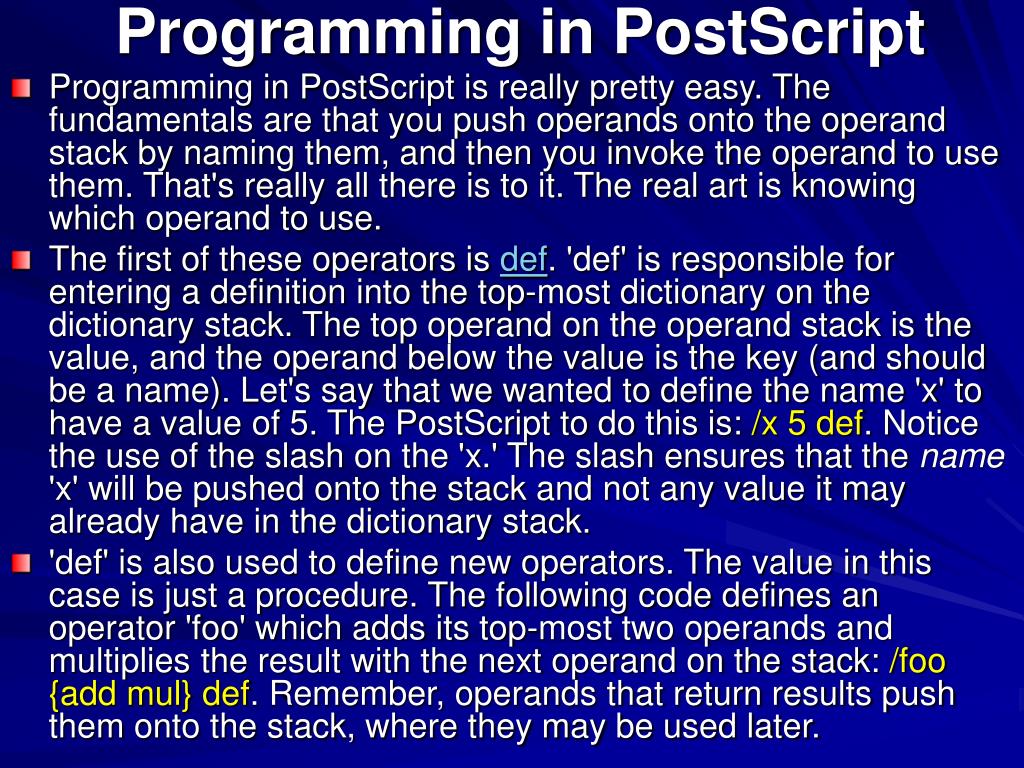 Programming in PostScript

Programming in PostScript is really pretty easy. The fundamentals are that you push operands onto the operand stack by naming them, and then you invoke the operand to use them. That's really all there is to it. The real art is knowing which operand to use.

The first of these operators is def. 'def' is responsible for entering a definition into the top-most dictionary on the dictionary stack. The top operand on the operand stack is the value, and the operand below the value is the key (and should be a name). Let's say that we wanted to define the name 'x' to have a value of 5. The PostScript to do this is: /x 5 def. Notice the use of the slash on the 'x.' The slash ensures that the name 'x' will be pushed onto the stack and not any value it may already have in the dictionary stack.

'def' is also used to define new operators. The value in this case is just a procedure. The following code defines an operator 'foo' which adds its top-most two operands and multiplies the result with the next operand on the stack: /foo {add mul} def. Remember, operands that return results push them onto the stack, where they may be used later.